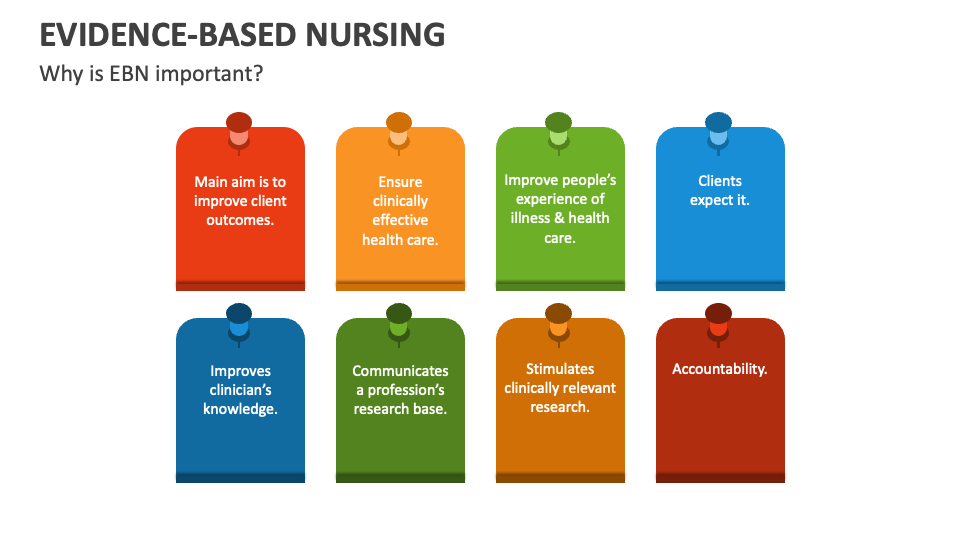 EVIDENCE-BASED NURSING

Why is EBN important?

Main aim is to improve client outcomes.

Ensure clinically effective health care.

Improve people's experience of illness & health care.

Clients expect it.

Improves clinician's knowledge.

Communicates a profession's research base.

Stimulates clinically relevant research.

Accountability.